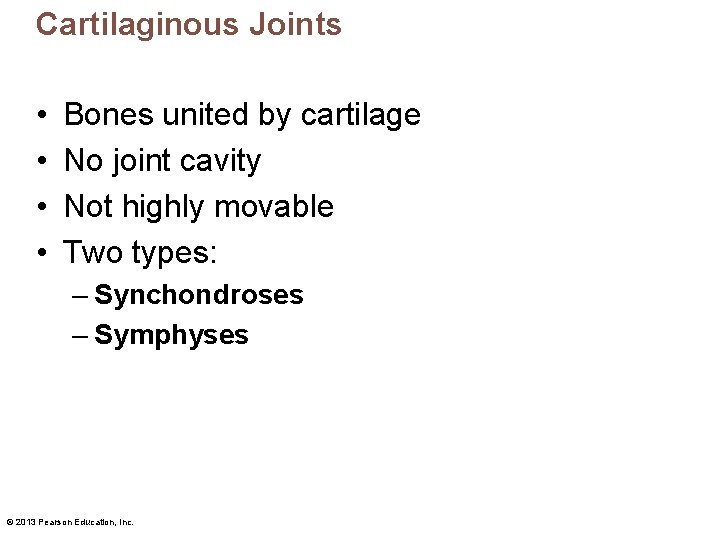 Cartilaginous Joints

• Bones united by cartilage
• No joint cavity
• Not highly movable
• Two types:
  – Synchondroses
  – Symphyses

© 2013 Pearson Education, Inc.